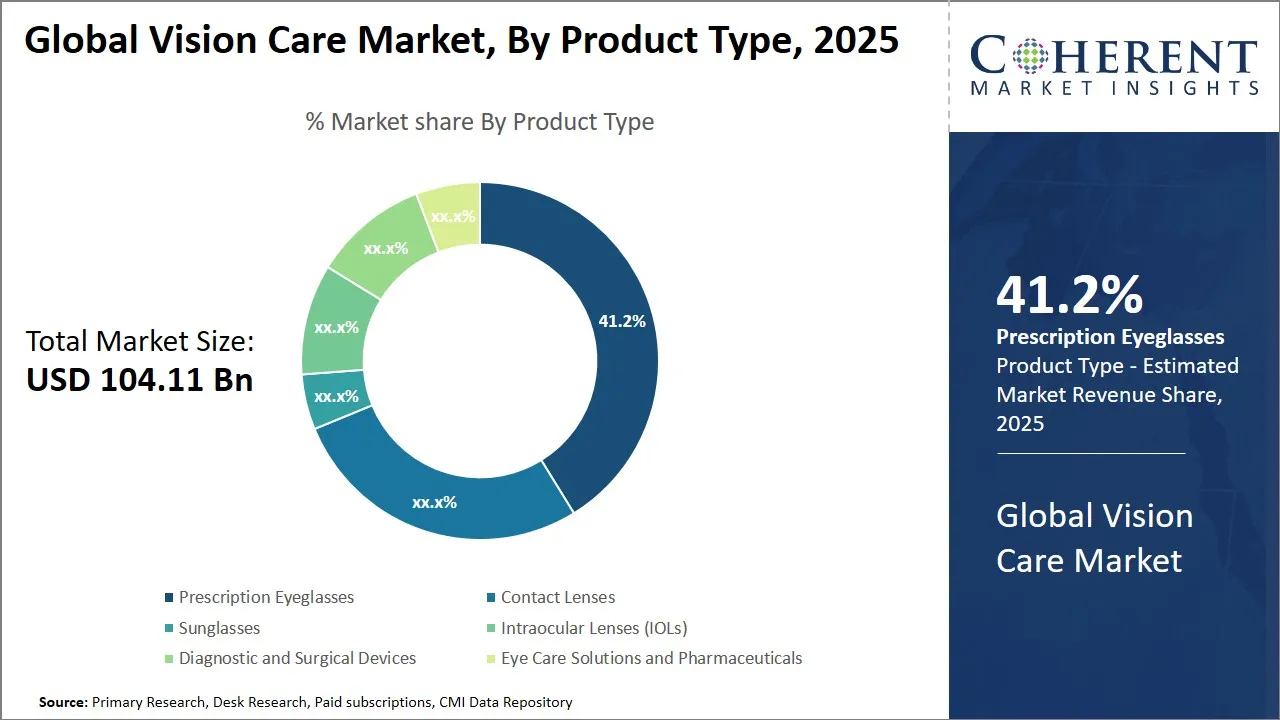 Global Vision Care Market, By Product Type, 2025

% Market share By Product Type

Total Market Size:
USD 104.11 Bn

41.2%
xx.x%
xx.x%
xx.x%
xx.x%
xx.x%

Prescription Eyeglasses
Contact Lenses
Sunglasses
Intraocular Lenses (IOLs)
Diagnostic and Surgical Devices
Eye Care Solutions and Pharmaceuticals

Source: Primary Research, Desk Research, Paid subscriptions, CMI Data Repository

COHERENT
MARKET INSIGHTS

41.2%
Prescription Eyeglasses
Product Type - Estimated Market Revenue Share, 2025

Global Vision Care Market